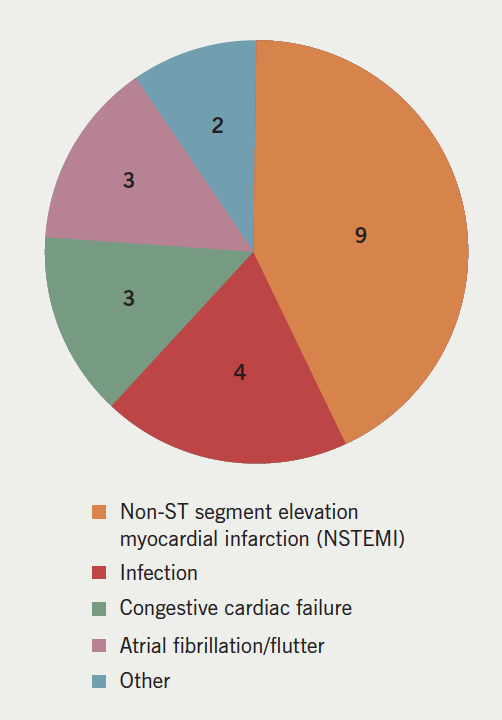 2
3
9
3
4

Non-ST segment elevation myocardial infarction (NSTEMI)
Infection
Congestive cardiac failure
Atrial fibrillation/flutter
Other